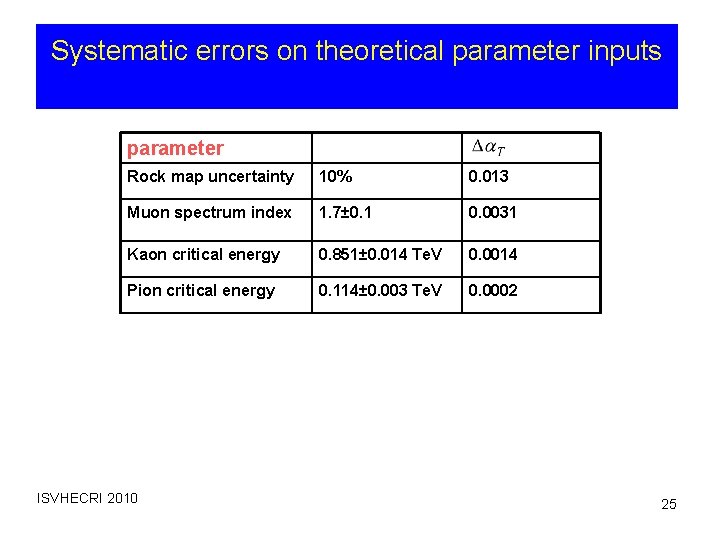 Systematic errors on theoretical parameter inputs

| parameter | | $\Delta\alpha_T$ |
|---|---|---|
| Rock map uncertainty | 10% | 0.013 |
| Muon spectrum index | 1.7±0.1 | 0.0031 |
| Kaon critical energy | 0.851±0.014 TeV | 0.0014 |
| Pion critical energy | 0.114±0.003 TeV | 0.0002 |

ISVHECRI 2010

25